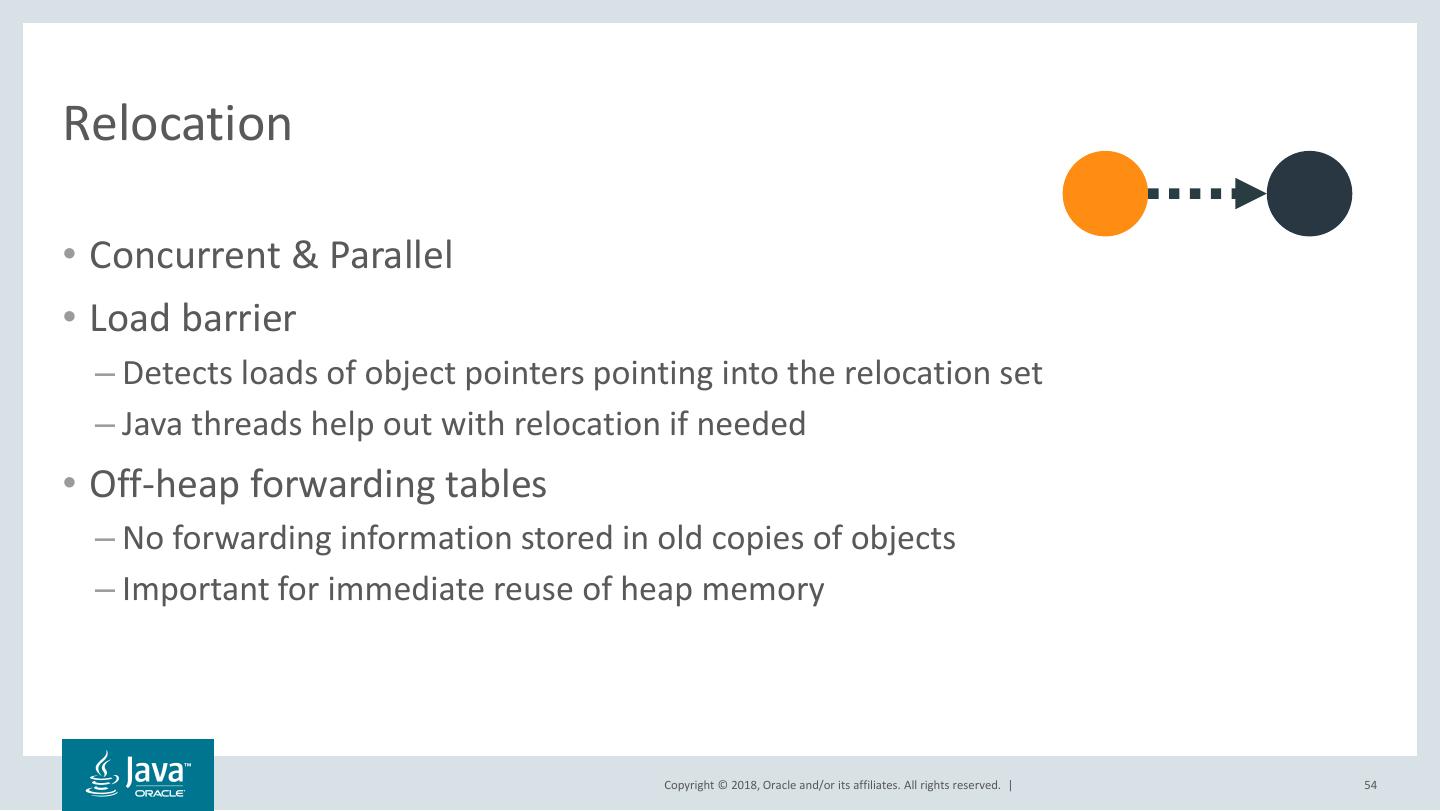 Relocation

• Concurrent & Parallel

• Load barrier

– Detects loads of object pointers pointing into the relocation set

– Java threads help out with relocation if needed

• Off-heap forwarding tables

– No forwarding information stored in old copies of objects

– Important for immediate reuse of heap memory

Java™
ORACLE

Copyright © 2018, Oracle and/or its affiliates. All rights reserved. |

54